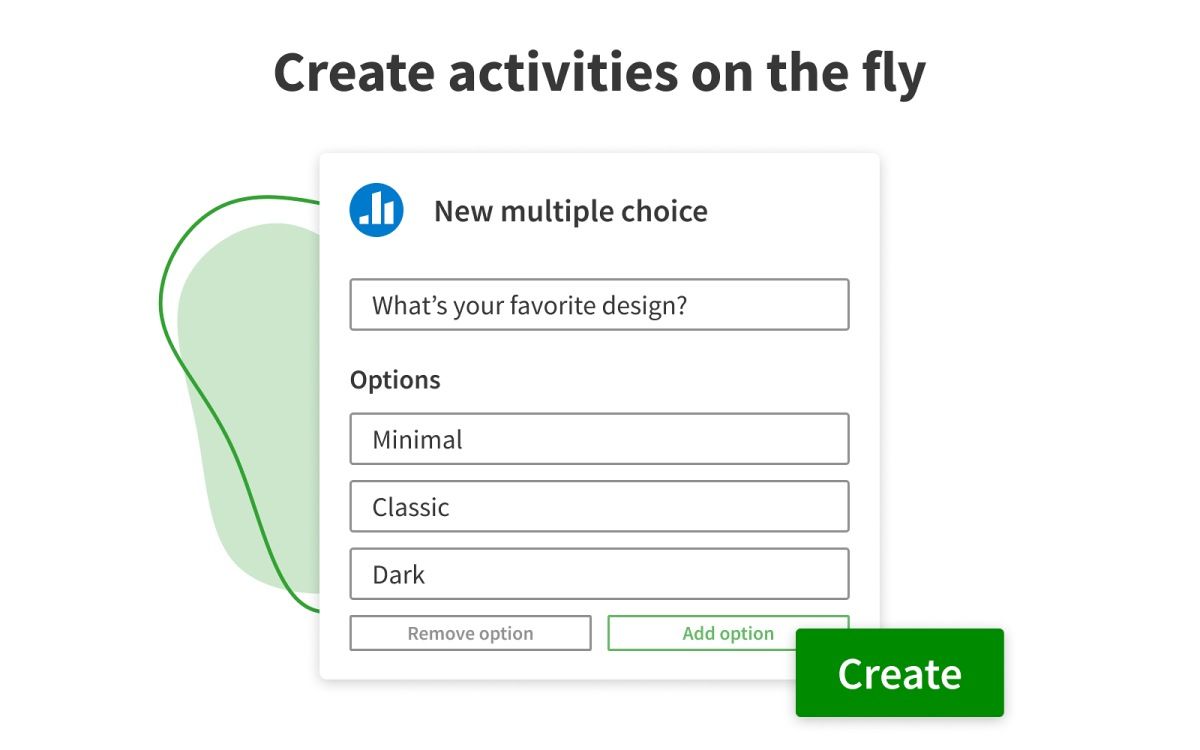 Create activities on the fly

New multiple choice

What's your favorite design?

Options

Minimal

Classic

Dark

Remove option

Add option

Create